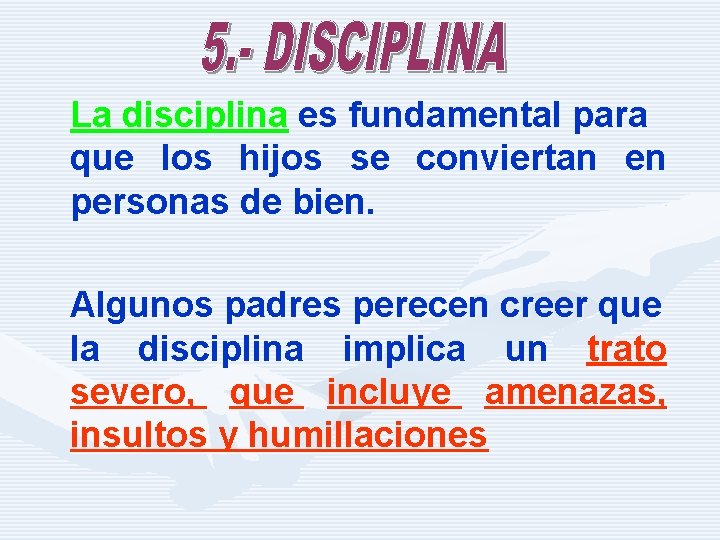 5.- DISCIPLINA

La disciplina es fundamental para que los hijos se conviertan en personas de bien.

Algunos padres perecen creer que la disciplina implica un trato severo, que incluye amenazas, insultos y humillaciones